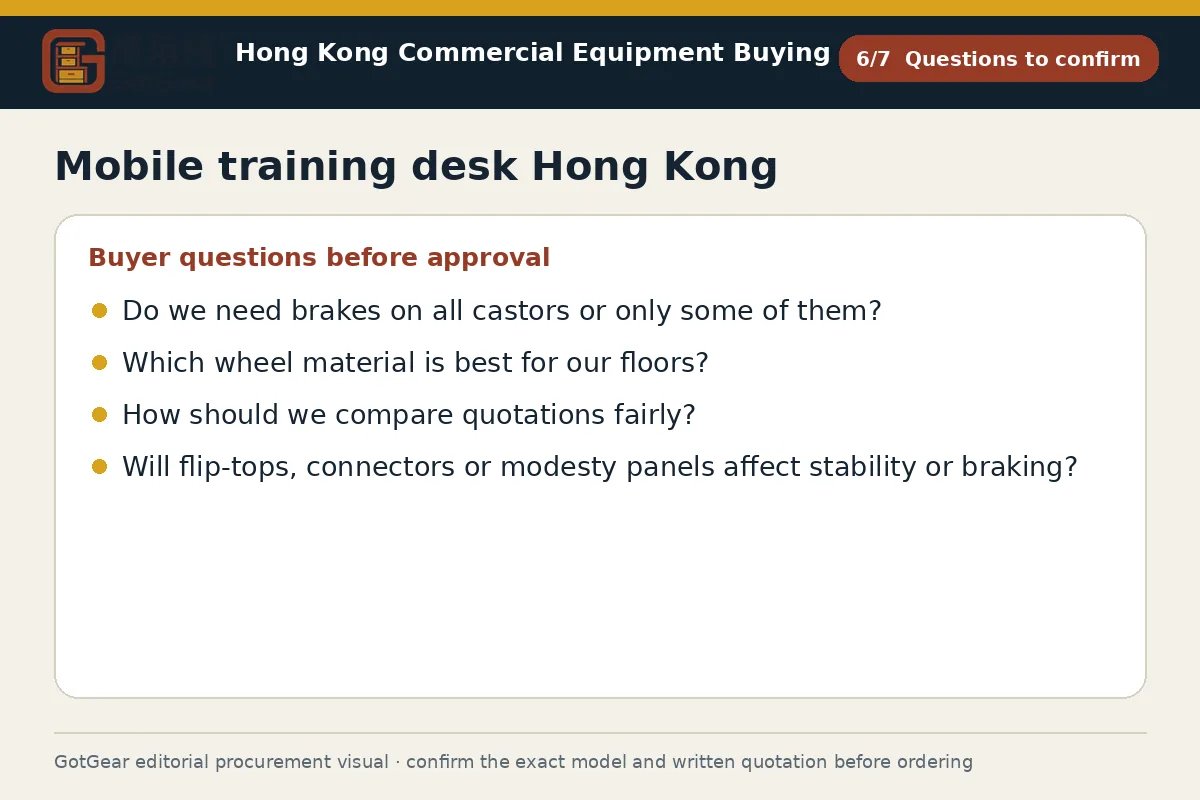 Hong Kong Commercial Equipment Buying

6/7 Questions to confirm

Mobile training desk Hong Kong

Buyer questions before approval

- Do we need brakes on all castors or only some of them?
- Which wheel material is best for our floors?
- How should we compare quotations fairly?
- Will flip-tops, connectors or modesty panels affect stability or braking?

GotGear editorial procurement visual · confirm the exact model and written quotation before ordering